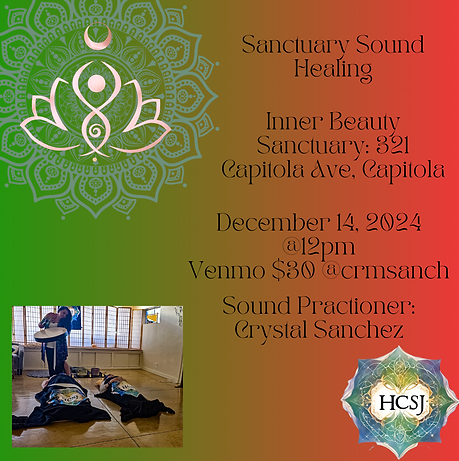 Sanctuary Sound Healing

Inner Beauty Sanctuary: 321 Capitola Ave, Capitola

December 14, 2024 @12pm
Venmo $30 @crmsanch

Sound Practioner: Crystal Sanchez

HCSJ